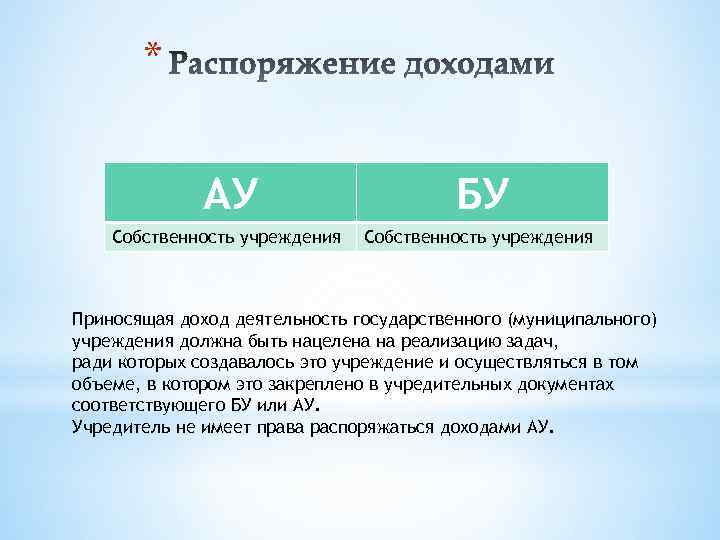 * Распоряжение доходами

| АУ | БУ |
|---|---|
| Собственность учреждения | Собственность учреждения |

Приносящая доход деятельность государственного (муниципального) учреждения должна быть нацелена на реализацию задач, ради которых создавалось это учреждение и осуществляться в том объеме, в котором это закреплено в учредительных документах соответствующего БУ или АУ.
Учредитель не имеет права распоряжаться доходами АУ.